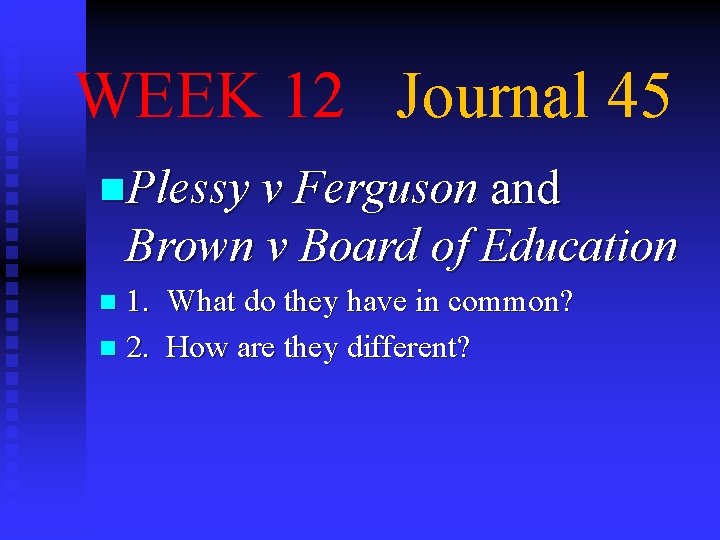 WEEK 12 Journal 45

Plessy v Ferguson and Brown v Board of Education

1. What do they have in common?

2. How are they different?